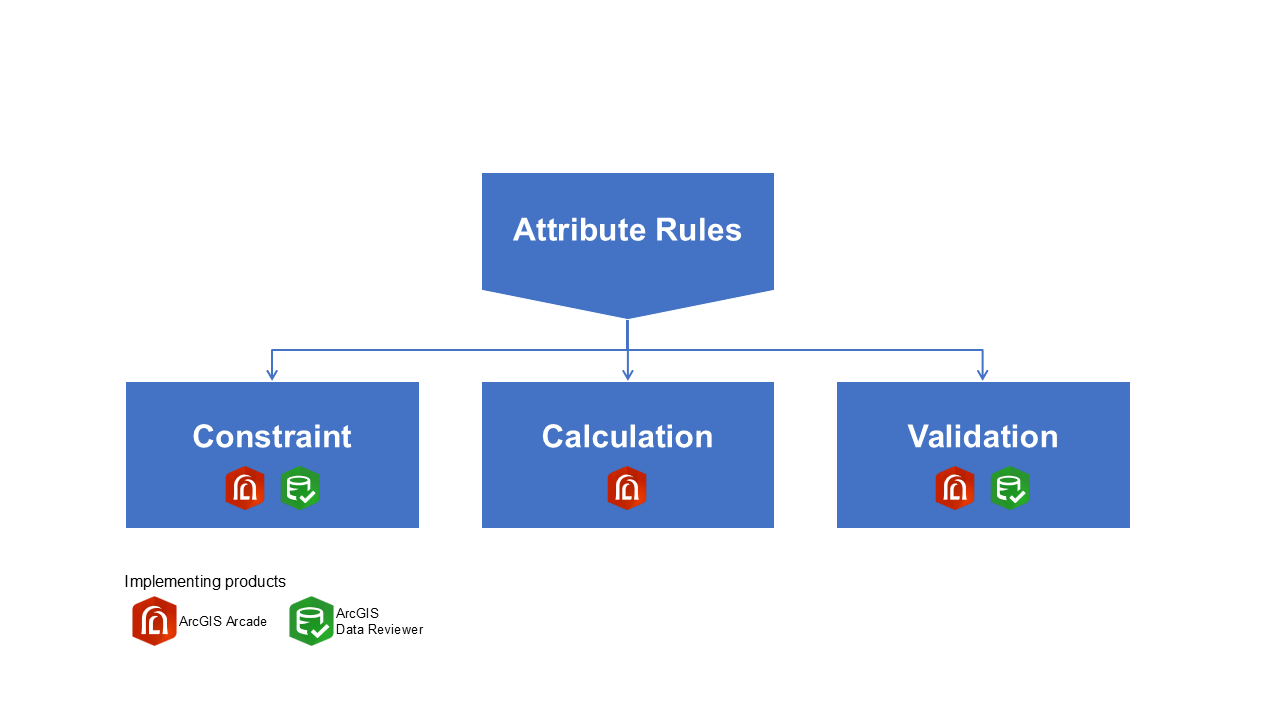 Attribute Rules

Constraint

Calculation

Validation

Implementing products

ArcGIS Arcade

ArcGIS
Data Reviewer